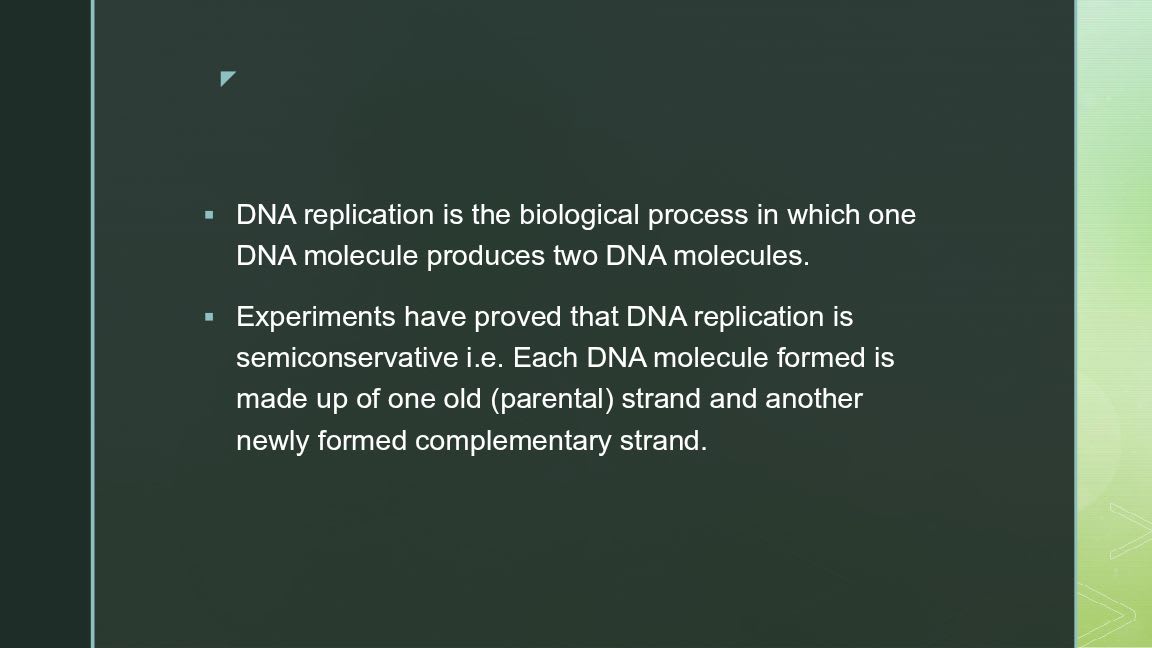 ▪ DNA replication is the biological process in which one DNA molecule produces two DNA molecules.

▪ Experiments have proved that DNA replication is semiconservative i.e. Each DNA molecule formed is made up of one old (parental) strand and another newly formed complementary strand.